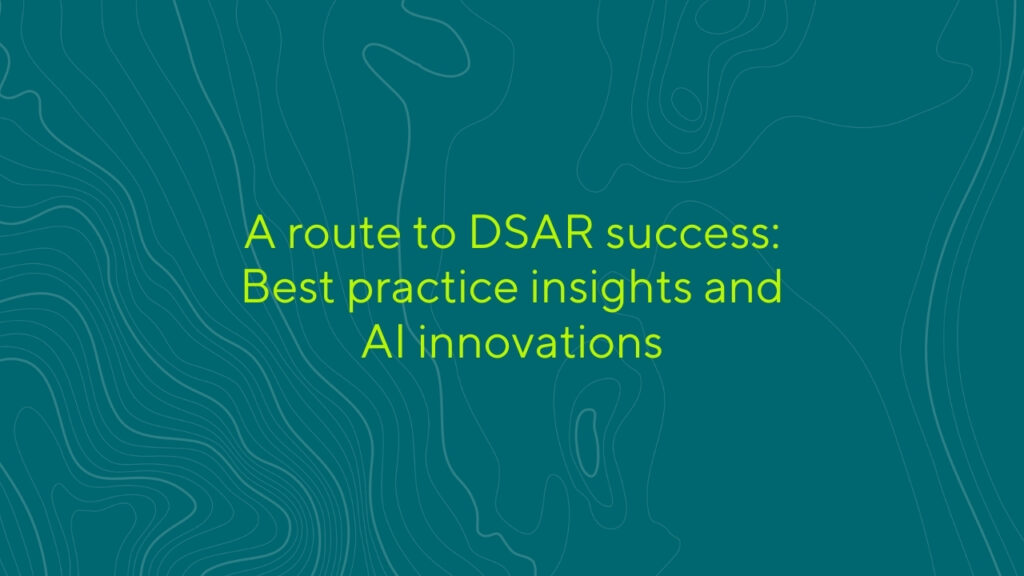 A route to DSAR success: Best practice insights and AI innovations